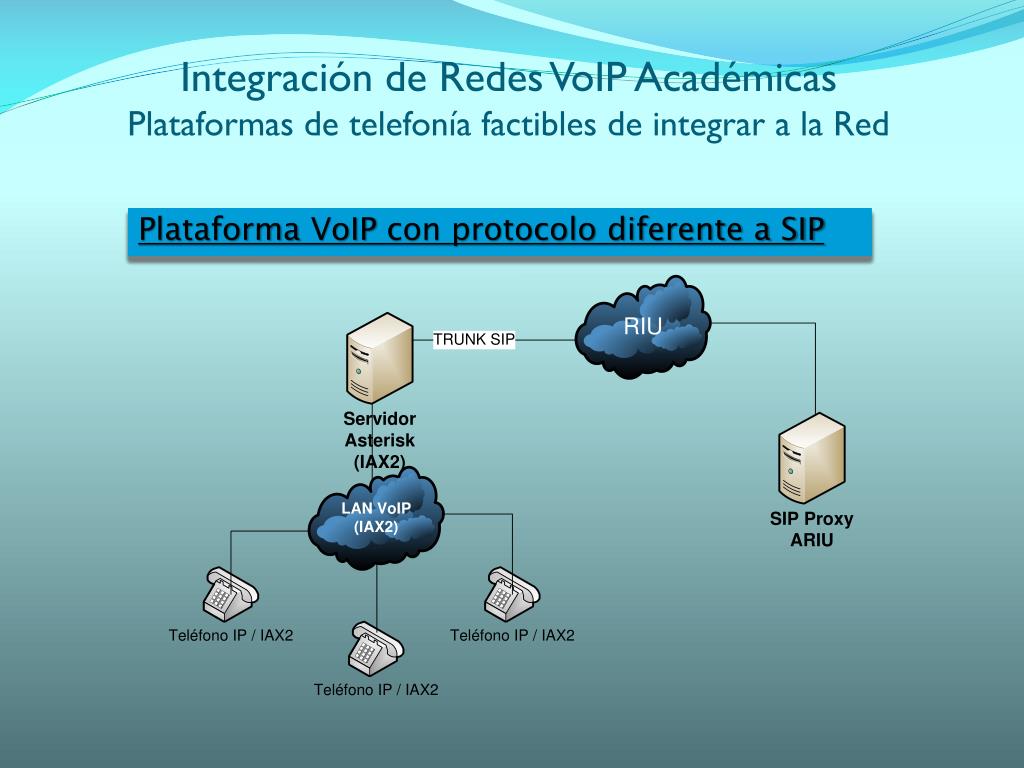 Integración de Redes VoIP Académicas
Plataformas de telefonía factibles de integrar a la Red

Plataforma VoIP con protocolo diferente a SIP

TRUNK SIP

RIU

Servidor Asterisk (IAX2)

LAN VoIP (IAX2)

SIP Proxy ARIU

Teléfono IP / IAX2

Teléfono IP / IAX2

Teléfono IP / IAX2